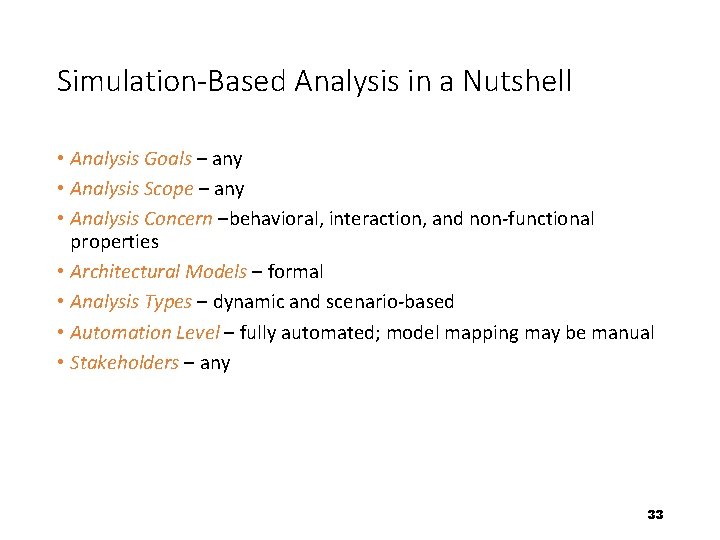 Simulation-Based Analysis in a Nutshell

• Analysis Goals – any
• Analysis Scope – any
• Analysis Concern –behavioral, interaction, and non-functional properties
• Architectural Models – formal
• Analysis Types – dynamic and scenario-based
• Automation Level – fully automated; model mapping may be manual
• Stakeholders – any

33